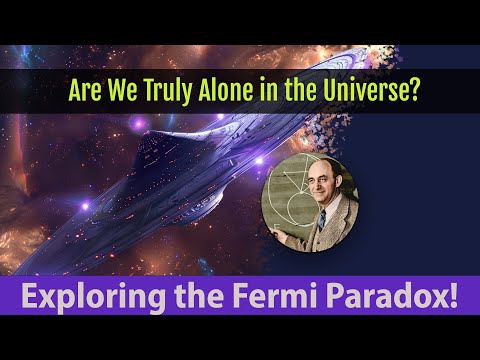 Are We Truly Alone in the Universe?

Exploring the Fermi Paradox!